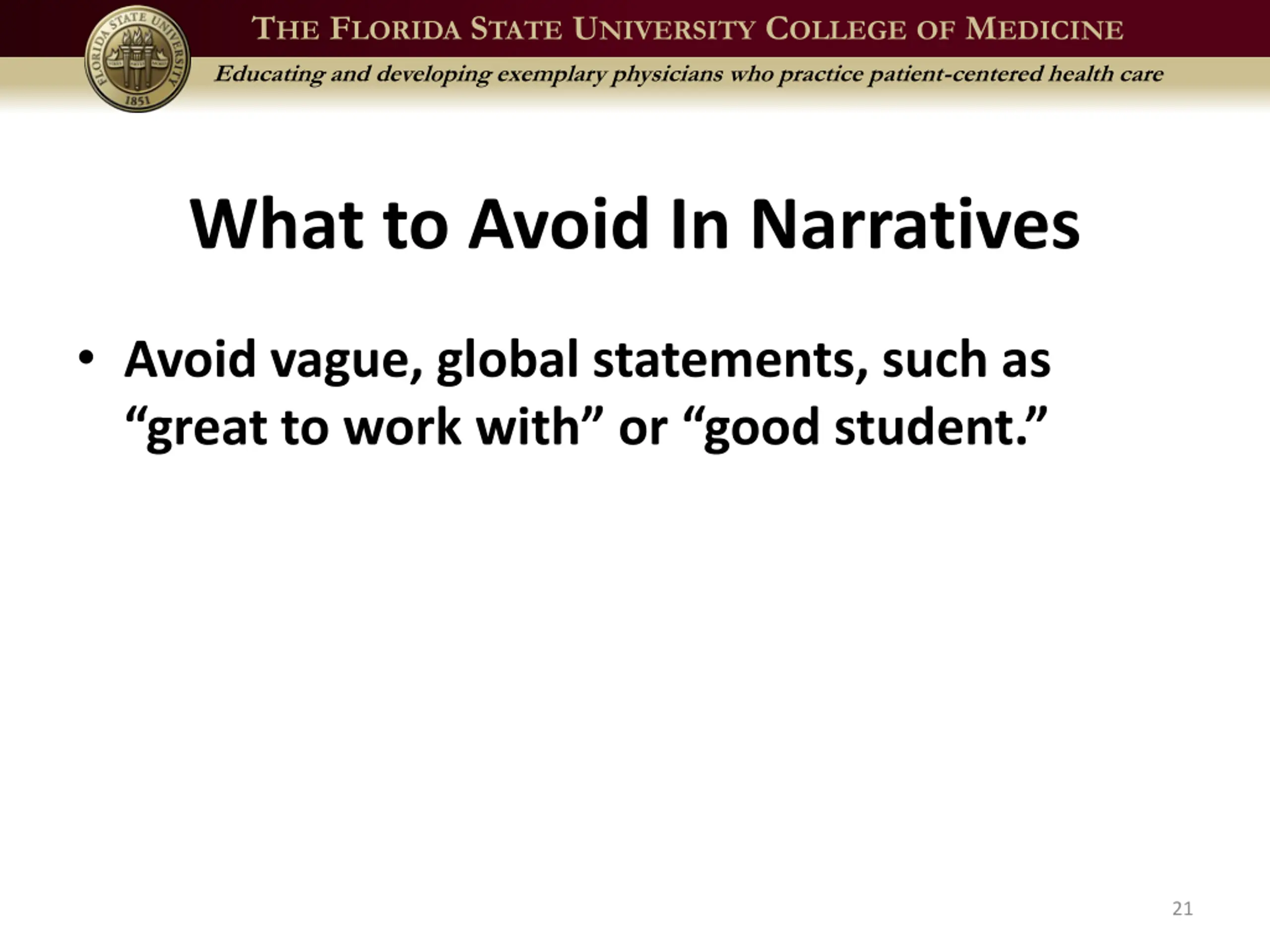 FLORIDA STATE UNIVERSITY 1851

THE FLORIDA STATE UNIVERSITY COLLEGE OF MEDICINE

Educating and developing exemplary physicians who practice patient-centered health care

What to Avoid In Narratives

• Avoid vague, global statements, such as “great to work with” or “good student.”

21